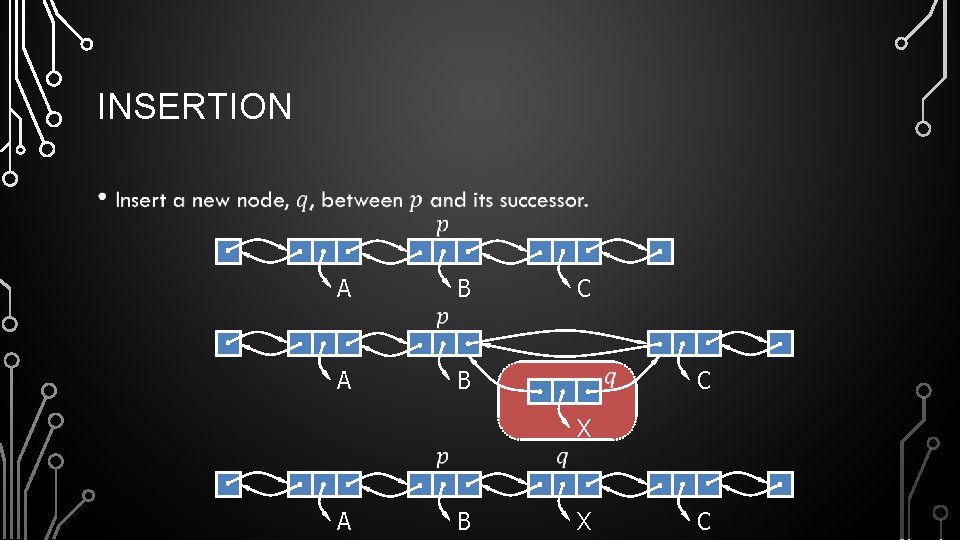 INSERTION

• Insert a new node, $q$, between $p$ and its successor.

$p$

A B C

$p$

A B $q$ C

X

$p$ $q$

A B X C